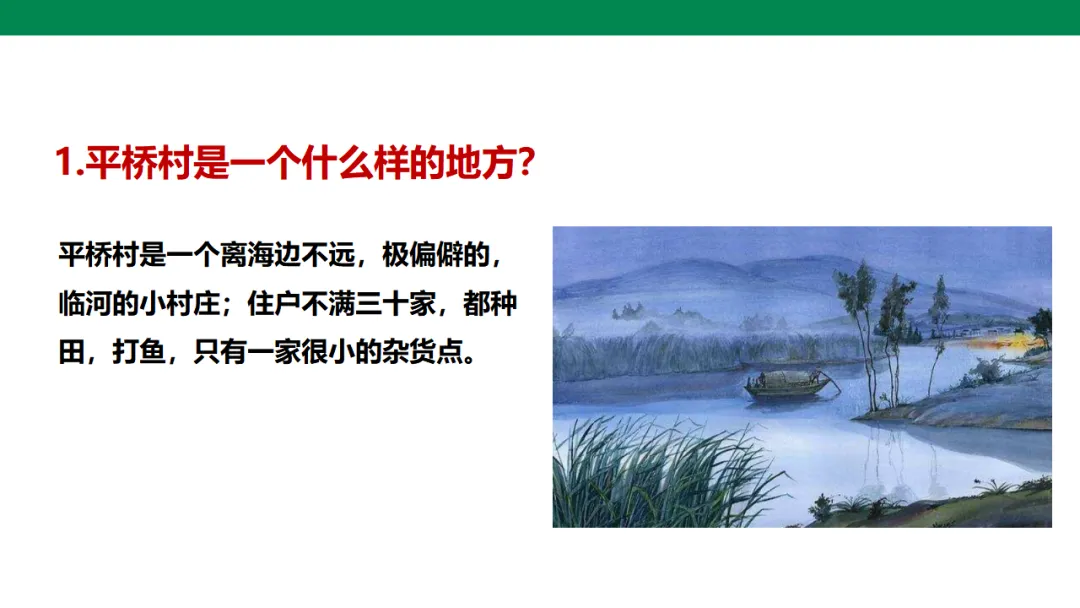 1.平桥村是一个什么样的地方?

平桥村是一个离海边不远，极偏僻的，临河的小村庄；住户不满三十家，都种田，打鱼，只有一家很小的杂货点。